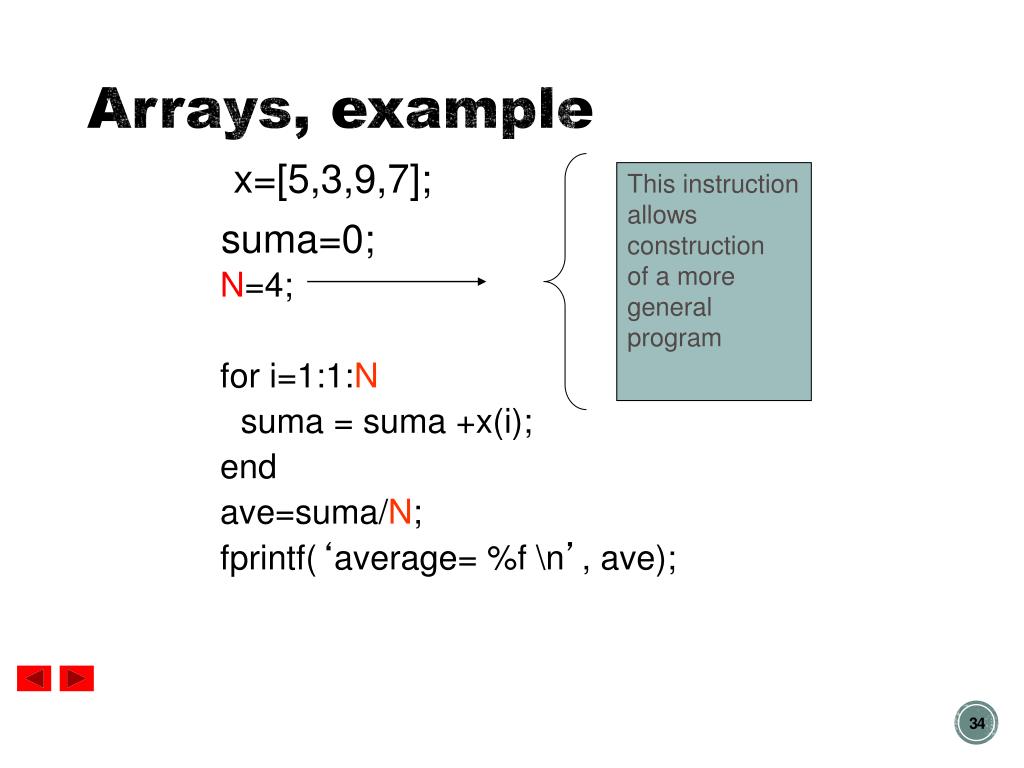 Arrays, example

x=[5,3,9,7];

suma=0;

N=4;

for i=1:1:N

suma = suma +x(i);

end

ave=suma/N;

fprintf( ‘average= %f \n’ , ave);

This instruction allows construction of a more general program

34